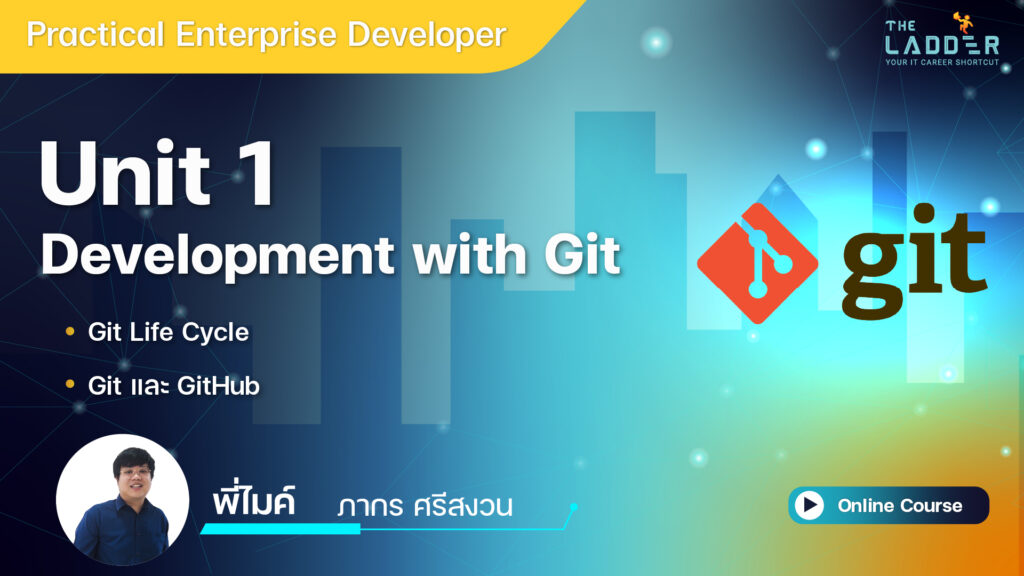 Practical Enterprise Developer

THE LADDER
YOUR IT CAREER SHORTCUT

Unit 1
Development with Git

git

• Git Life Cycle
• Git และ GitHub

พี่ไมค์ ภากร ศรีสงวน

Online Course